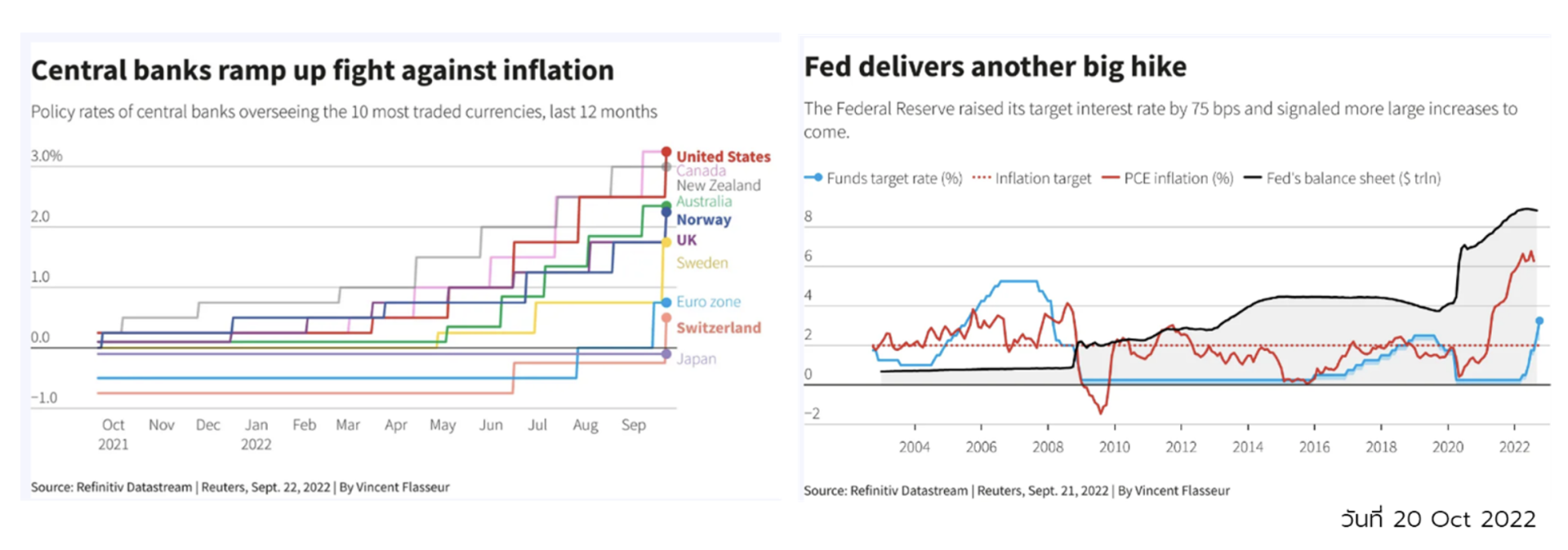 Central banks ramp up fight against inflation

Policy rates of central banks overseeing the 10 most traded currencies, last 12 months

3.0%
2.0
1.0
0.0
−1.0

United States
Canada
New Zealand
Australia
Norway
UK
Sweden
Euro zone
Switzerland
Japan

Oct 2021
Nov
Dec
Jan 2022
Feb
Mar
Apr
May
Jun
Jul
Aug
Sep

Source: Refinitiv Datastream | Reuters, Sept. 22, 2022 | By Vincent Flasseur

Fed delivers another big hike

The Federal Reserve raised its target interest rate by 75 bps and signaled more large increases to come.

Funds target rate (%)
Inflation target
PCE inflation (%)
Fed's balance sheet ($ trln)

8
6
4
2
0
−2

2004
2006
2008
2010
2012
2014
2016
2018
2020
2022

Source: Refinitiv Datastream | Reuters, Sept. 21, 2022 | By Vincent Flasseur

วันที่ 20 Oct 2022